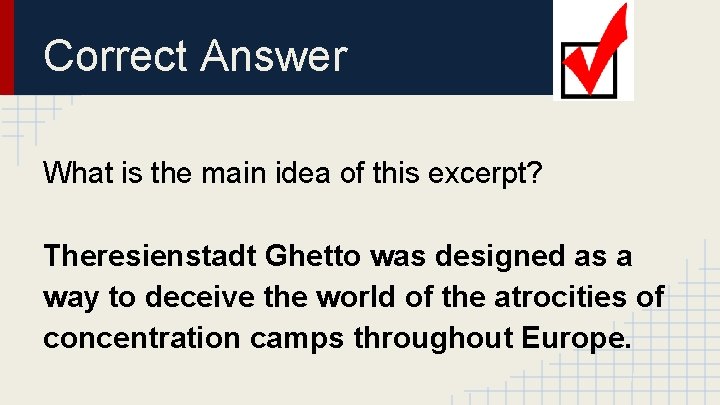 Correct Answer

What is the main idea of this excerpt?

Theresienstadt Ghetto was designed as a way to deceive the world of the atrocities of concentration camps throughout Europe.